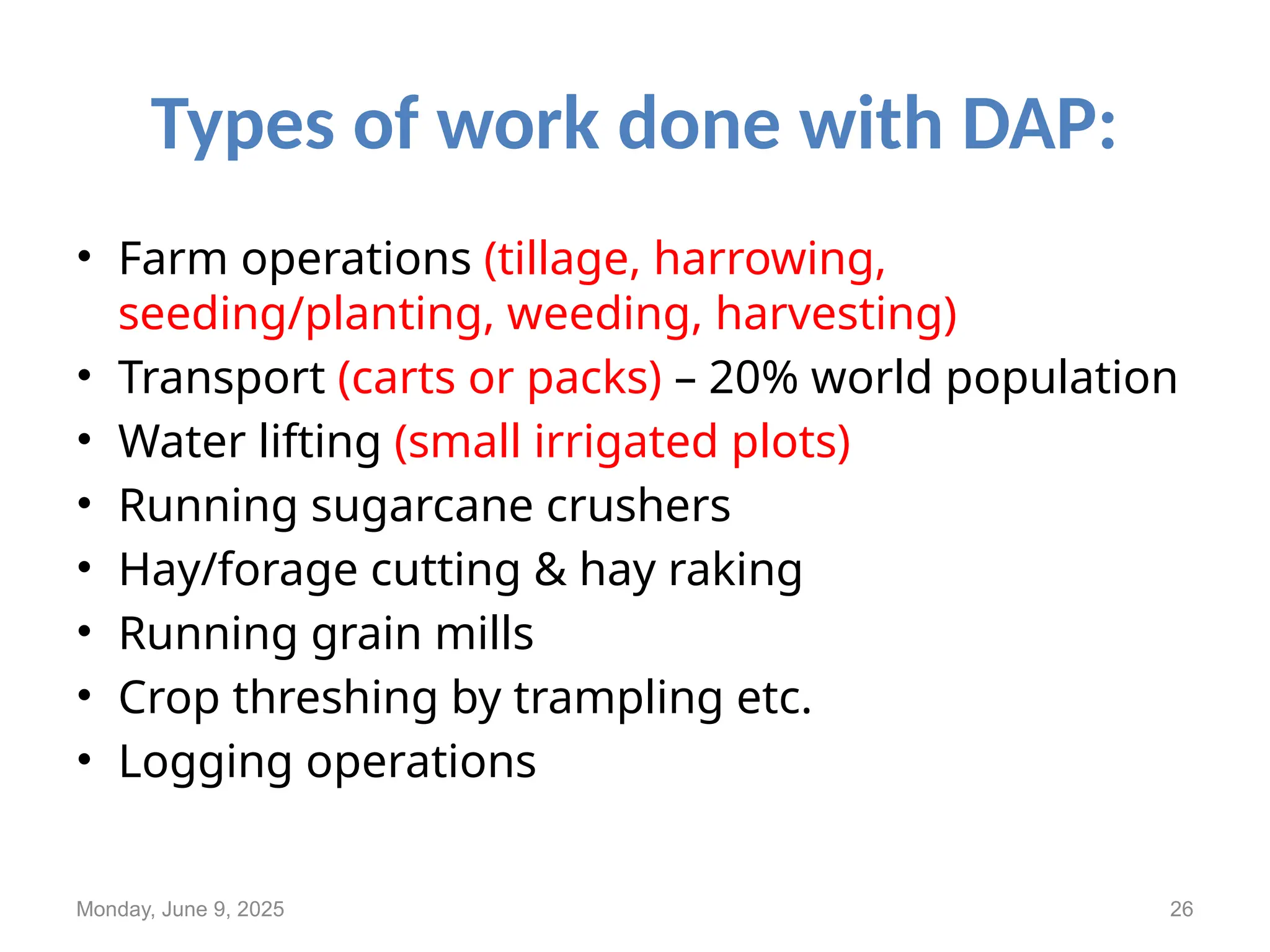 Types of work done with DAP:

• Farm operations (tillage, harrowing, seeding/planting, weeding, harvesting)
• Transport (carts or packs) – 20% world population
• Water lifting (small irrigated plots)
• Running sugarcane crushers
• Hay/forage cutting & hay raking
• Running grain mills
• Crop threshing by trampling etc.
• Logging operations

Monday, June 9, 2025

26